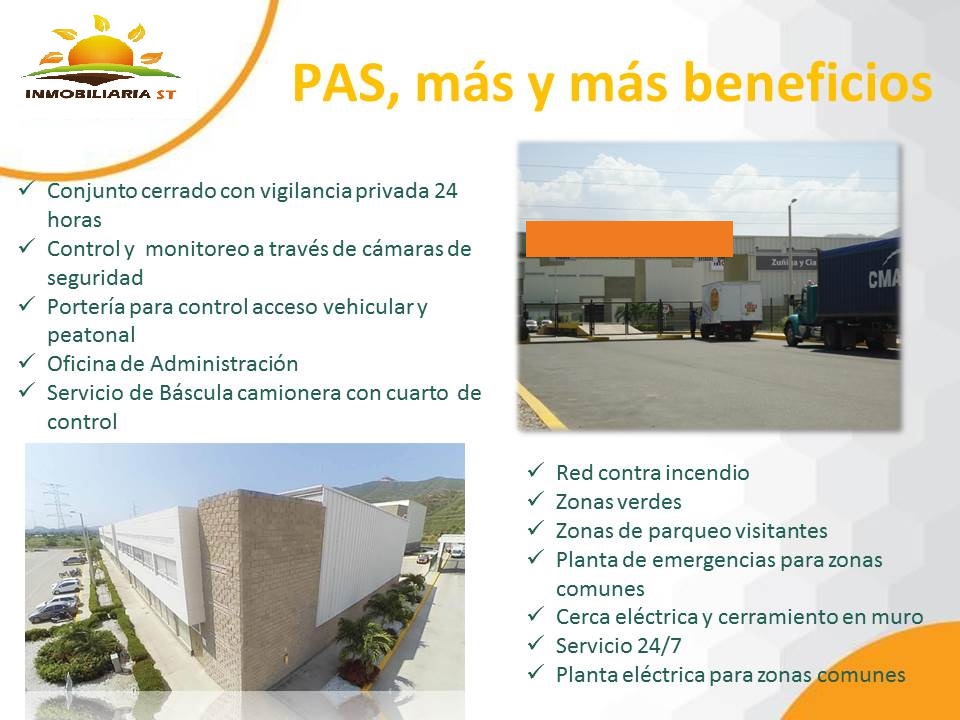 INMOBILIARIA ST

PAS, más y más beneficios

✓ Conjunto cerrado con vigilancia privada 24 horas
✓ Control y monitoreo a través de cámaras de seguridad
✓ Portería para control acceso vehicular y peatonal
✓ Oficina de Administración
✓ Servicio de Báscula camionera con cuarto de control

Zuñiga y Cia
CMA

✓ Red contra incendio
✓ Zonas verdes
✓ Zonas de parqueo visitantes
✓ Planta de emergencias para zonas comunes
✓ Cerca eléctrica y cerramiento en muro
✓ Servicio 24/7
✓ Planta eléctrica para zonas comunes